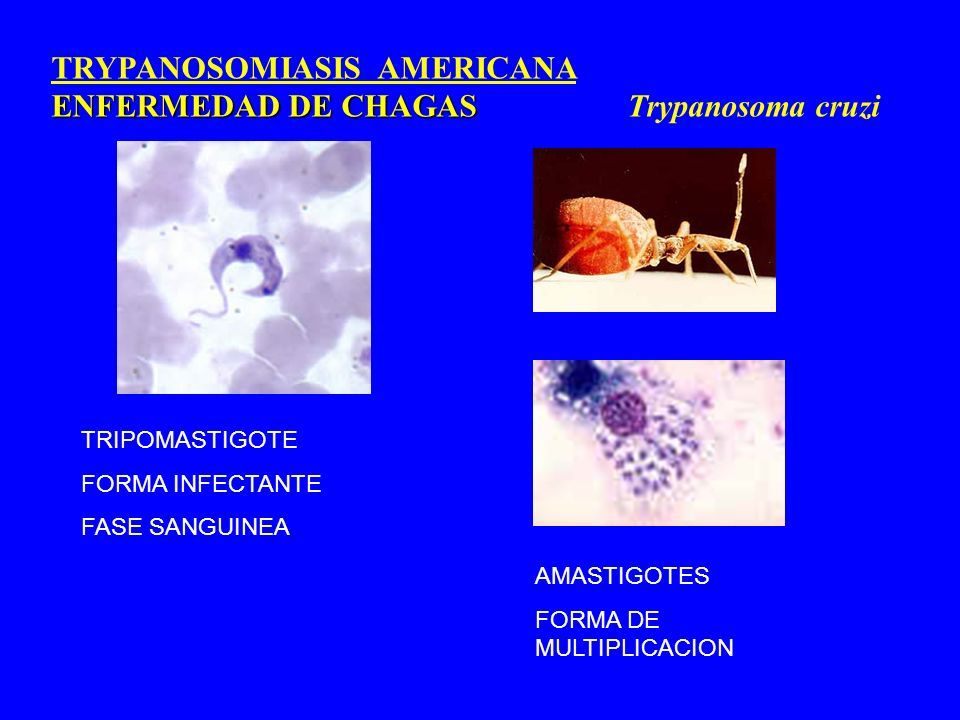 TRYPANOSOMIASIS AMERICANA
ENFERMEDAD DE CHAGAS

Trypanosoma cruzi

TRIPOMASTIGOTE

FORMA INFECTANTE

FASE SANGUINEA

AMASTIGOTES

FORMA DE MULTIPLICACION